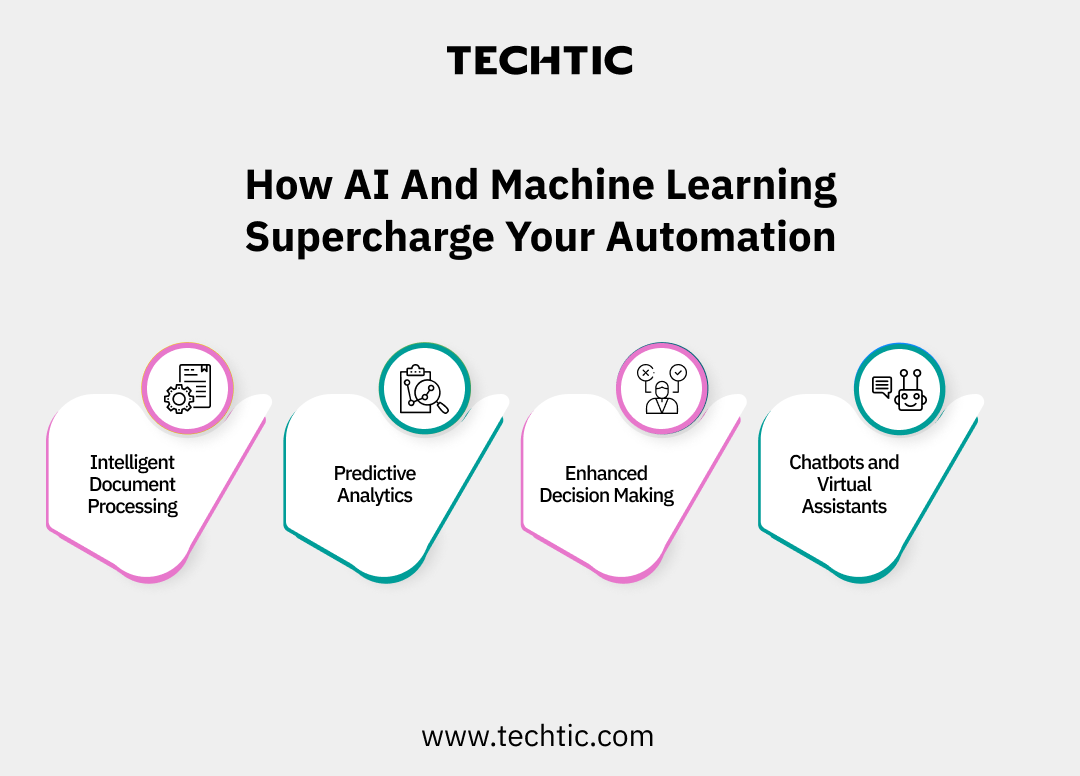 TECHTIC

How AI And Machine Learning Supercharge Your Automation

Intelligent Document Processing

Predictive Analytics

Enhanced Decision Making

Chatbots and Virtual Assistants

www.techtic.com